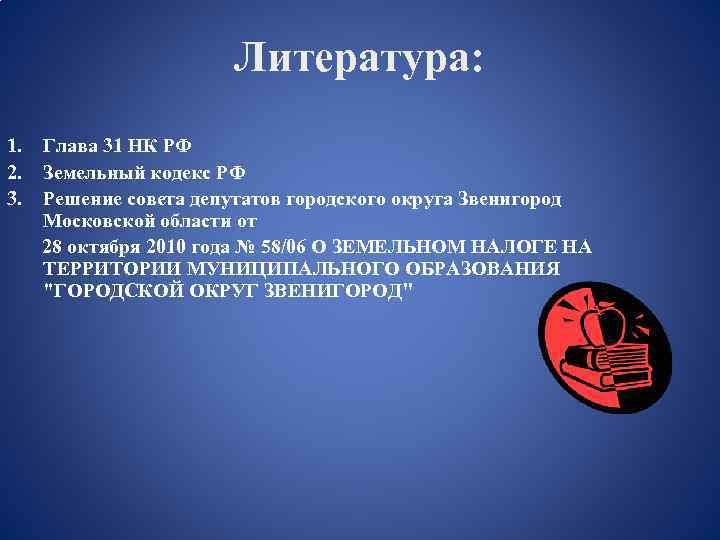 Литература:

1. Глава 31 НК РФ
2. Земельный кодекс РФ
3. Решение совета депутатов городского округа Звенигород Московской области от
28 октября 2010 года № 58/06 О ЗЕМЕЛЬНОМ НАЛОГЕ НА ТЕРРИТОРИИ МУНИЦИПАЛЬНОГО ОБРАЗОВАНИЯ "ГОРОДСКОЙ ОКРУГ ЗВЕНИГОРОД"